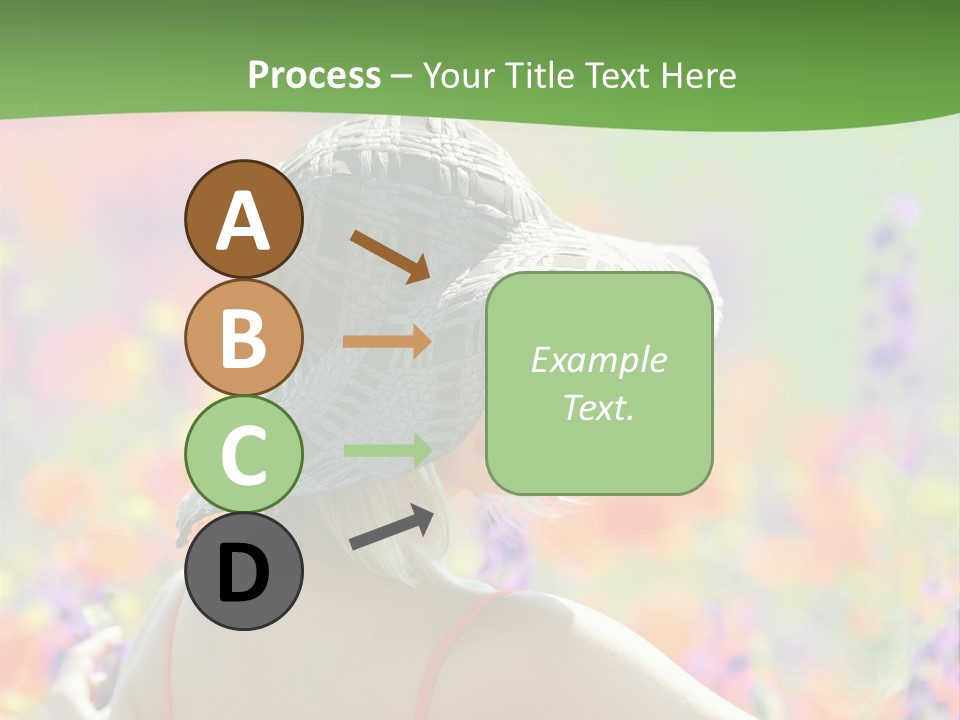 Process – Your Title Text Here

A

B

C

D

Example Text.